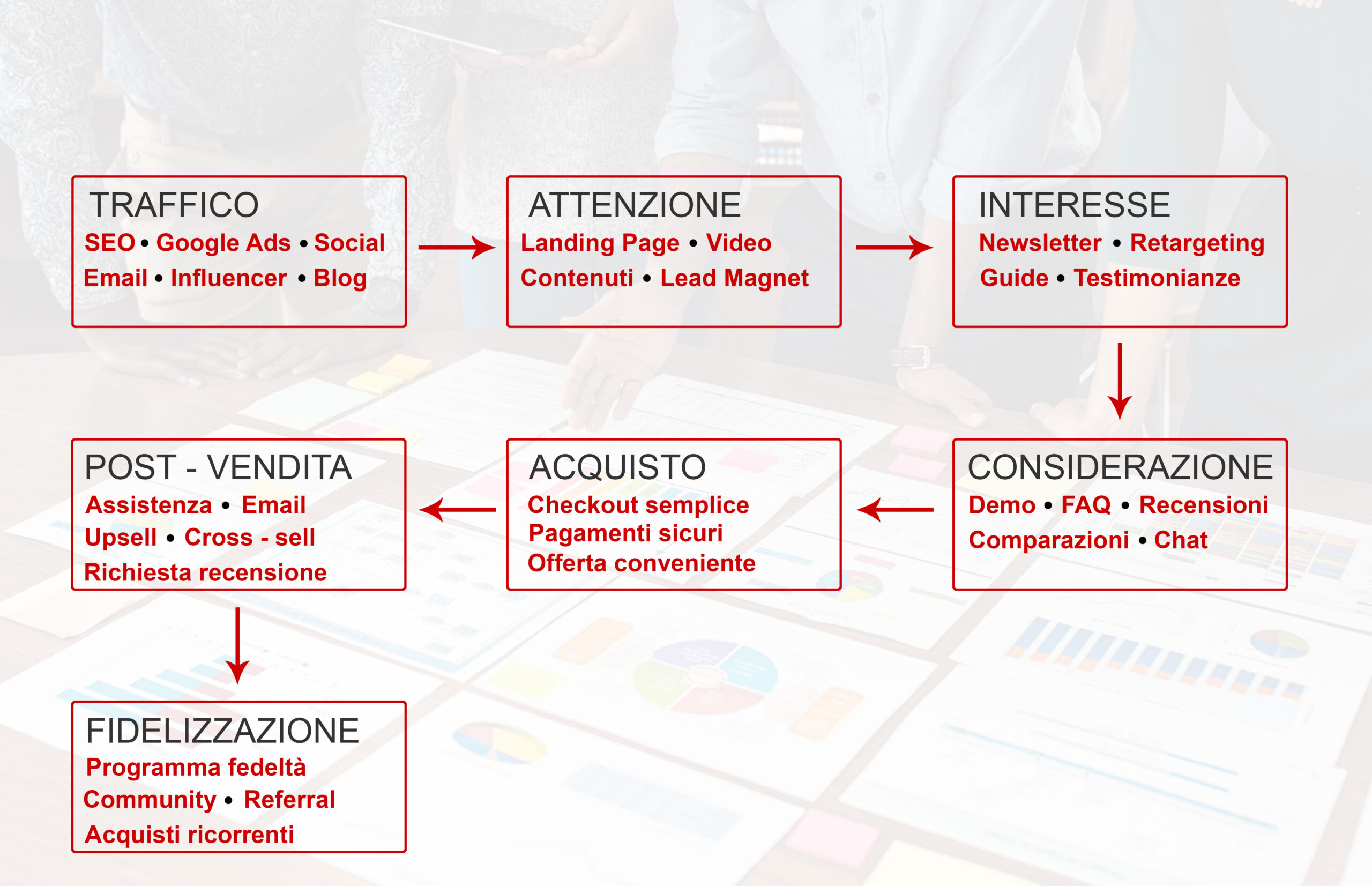 TRAFFICO
SEO • Google Ads • Social
Email • Influencer • Blog

ATTENZIONE
Landing Page • Video
Contenuti • Lead Magnet

INTERESSE
Newsletter • Retargeting
Guide • Testimonianze

CONSIDERAZIONE
Demo • FAQ • Recensioni
Comparazioni • Chat

ACQUISTO
Checkout semplice
Pagamenti sicuri
Offerta conveniente

POST - VENDITA
Assistenza • Email
Upsell • Cross - sell
Richiesta recensione

FIDELIZZAZIONE
Programma fedeltà
Community • Referral
Acquisti ricorrenti